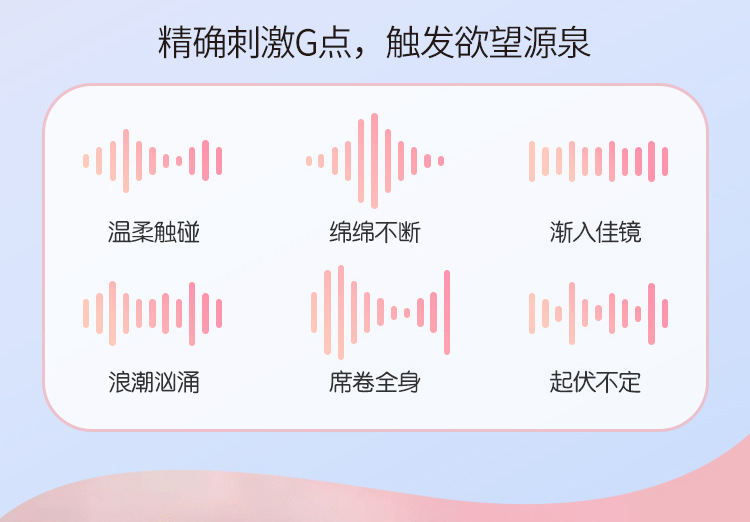 精确刺激G点，触发欲望源泉

温柔触碰

绵绵不断

渐入佳镜

浪潮汹涌

席卷全身

起伏不定